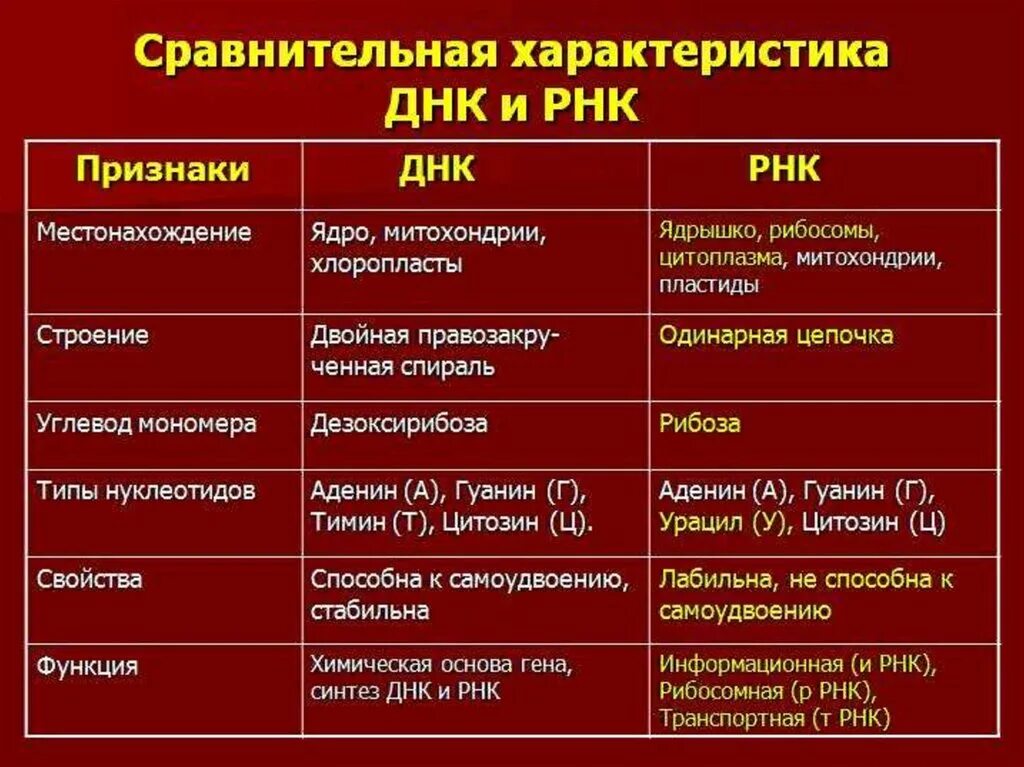 Сравнительная характеристика ДНК и РНК

| Признаки | ДНК | РНК |
|---|---|---|
| Местонахождение | Ядро, митохондрии, хлоропласты | Ядрышко, рибосомы, цитоплазма, митохондрии, пластиды |
| Строение | Двойная правозакрученная спираль | Одинарная цепочка |
| Углевод мономера | Дезоксирибоза | Рибоза |
| Типы нуклеотидов | Аденин (А), Гуанин (Г), Тимин (Т), Цитозин (Ц). | Аденин (А), Гуанин (Г), Урацил (У), Цитозин (Ц) |
| Свойства | Способна к самоудвоению, стабильна | Лабильна, не способна к самоудвоению |
| Функция | Химическая основа гена, синтез ДНК и РНК | Информационная (и РНК), Рибосомная (р РНК), Транспортная (т РНК) |